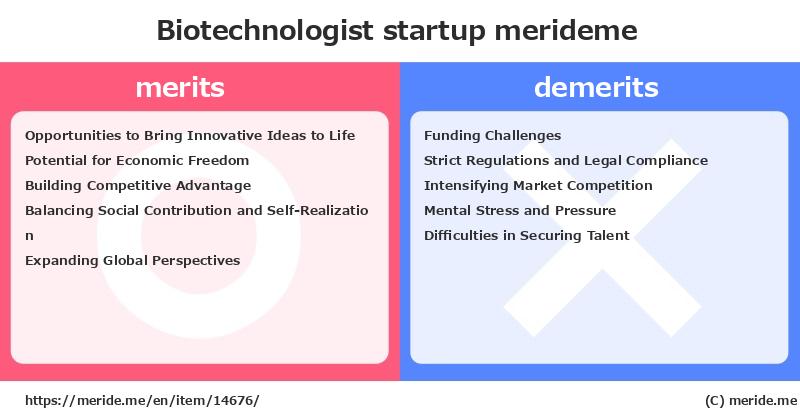 Biotechnologist startup merideme

merits

Opportunities to Bring Innovative Ideas to Life
Potential for Economic Freedom
Building Competitive Advantage
Balancing Social Contribution and Self-Realization
Expanding Global Perspectives

demerits

Funding Challenges
Strict Regulations and Legal Compliance
Intensifying Market Competition
Mental Stress and Pressure
Difficulties in Securing Talent

https://meride.me/en/item/14676/

(C) meride.me